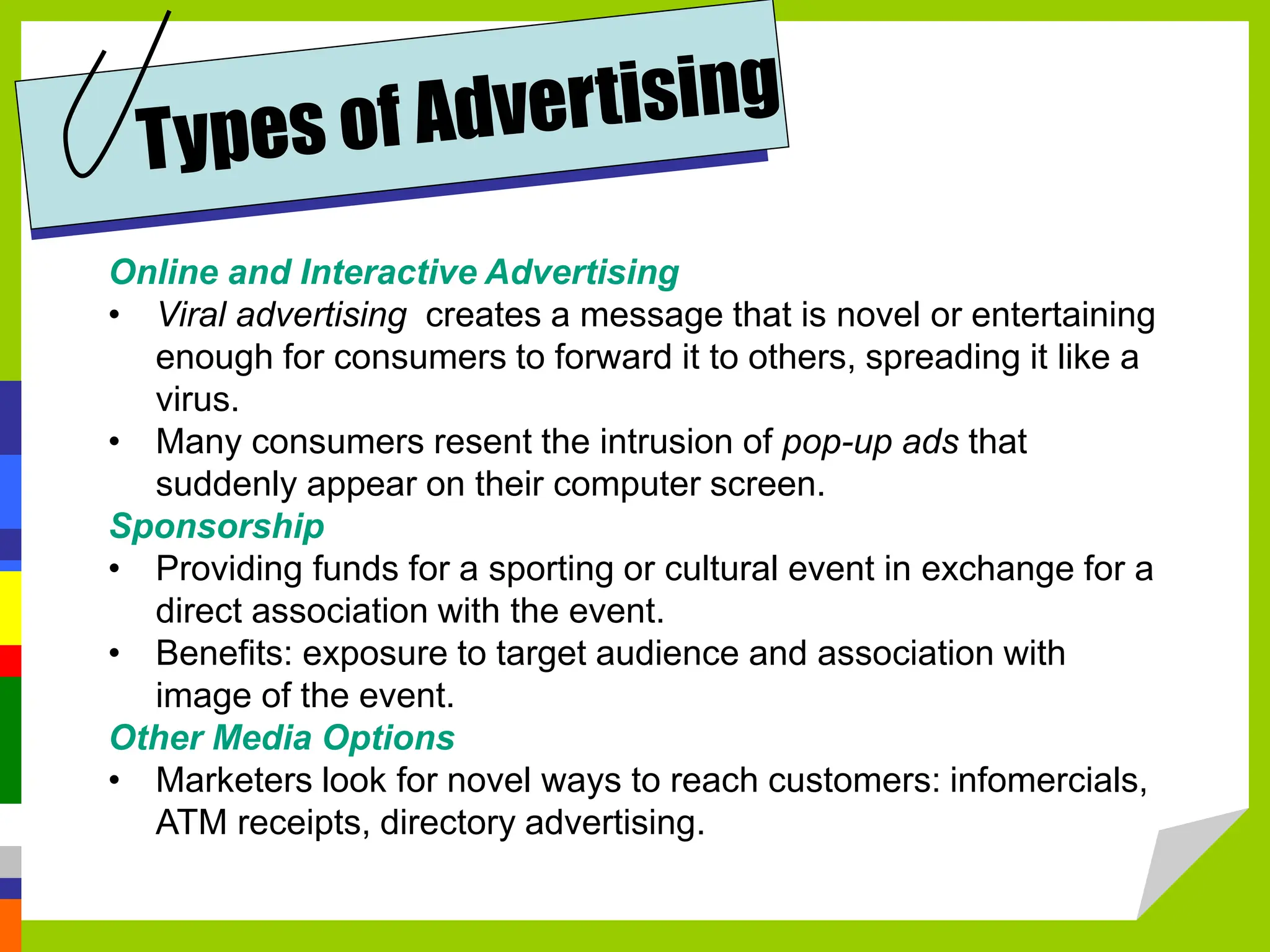 Types of Advertising

Online and Interactive Advertising

• Viral advertising creates a message that is novel or entertaining enough for consumers to forward it to others, spreading it like a virus.
• Many consumers resent the intrusion of pop-up ads that suddenly appear on their computer screen.

Sponsorship

• Providing funds for a sporting or cultural event in exchange for a direct association with the event.
• Benefits: exposure to target audience and association with image of the event.

Other Media Options

• Marketers look for novel ways to reach customers: infomercials, ATM receipts, directory advertising.